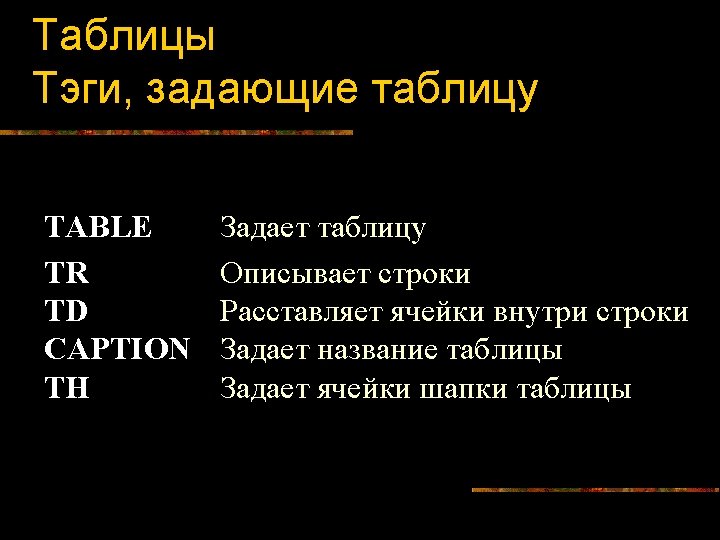 Таблицы
Тэги, задающие таблицу

| | |
|---|---|
| TABLE | Задает таблицу |
| TR | Описывает строки |
| TD | Расставляет ячейки внутри строки |
| CAPTION | Задает название таблицы |
| TH | Задает ячейки шапки таблицы |